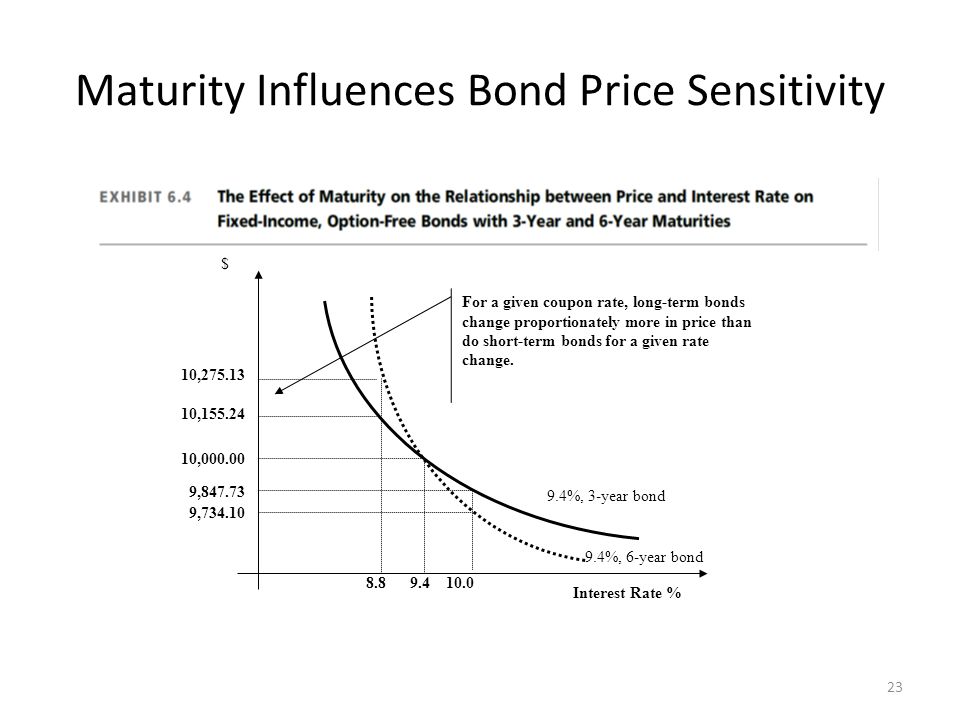 Maturity Influences Bond Price Sensitivity

EXHIBIT 6.4 The Effect of Maturity on the Relationship between Price and Interest Rate on Fixed-Income, Option-Free Bonds with 3-Year and 6-Year Maturities

$

For a given coupon rate, long-term bonds change proportionately more in price than do short-term bonds for a given rate change.

10,275.13
10,155.24
10,000.00
9,847.73
9,734.10

9.4%, 3-year bond
9.4%, 6-year bond

8.8 9.4 10.0

Interest Rate %

23